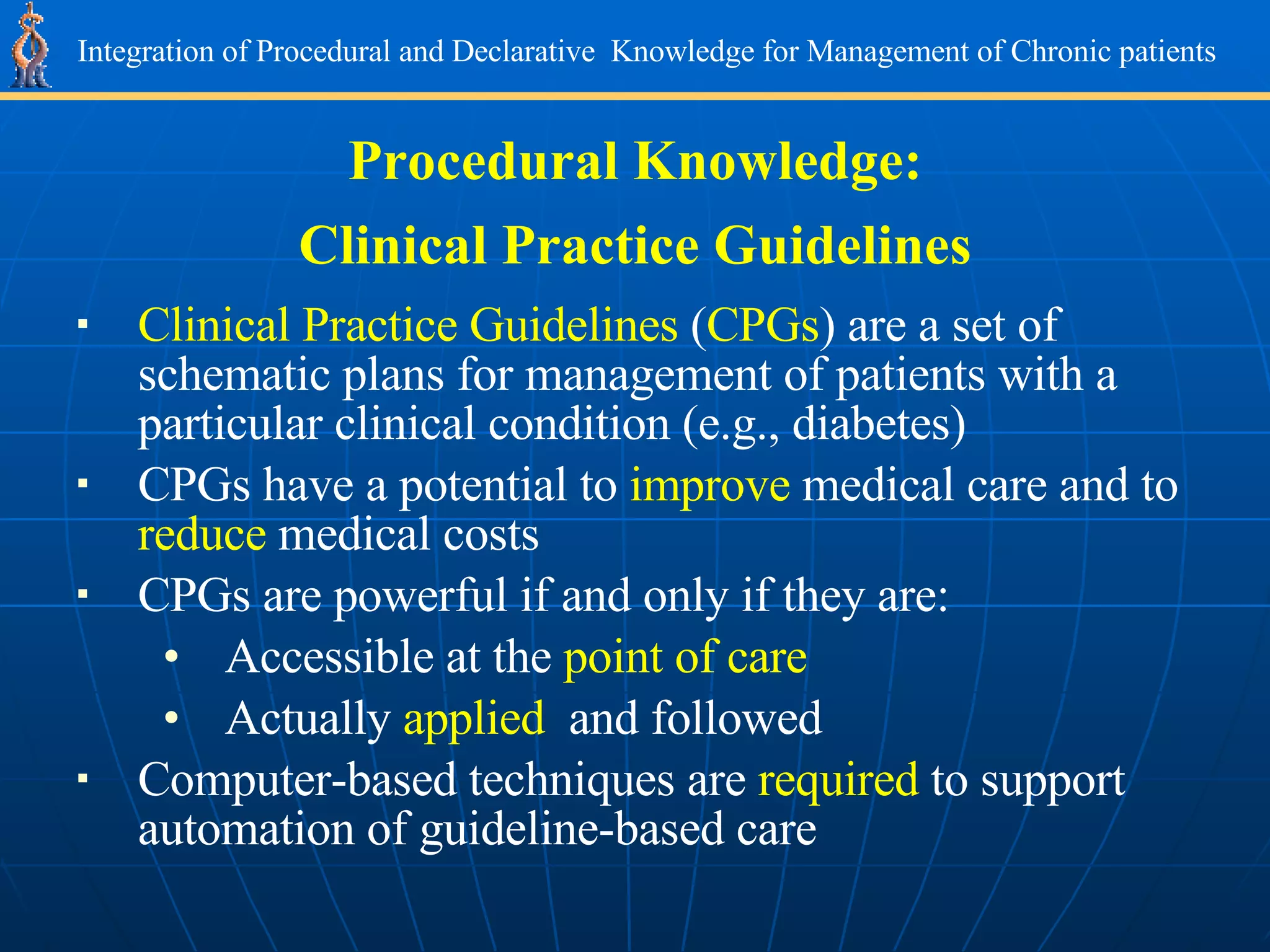 Integration of Procedural and Declarative Knowledge for Management of Chronic patients

Procedural Knowledge:
Clinical Practice Guidelines

▪ Clinical Practice Guidelines (CPGs) are a set of schematic plans for management of patients with a particular clinical condition (e.g., diabetes)

▪ CPGs have a potential to improve medical care and to reduce medical costs

▪ CPGs are powerful if and only if they are:

• Accessible at the point of care

• Actually applied and followed

▪ Computer-based techniques are required to support automation of guideline-based care